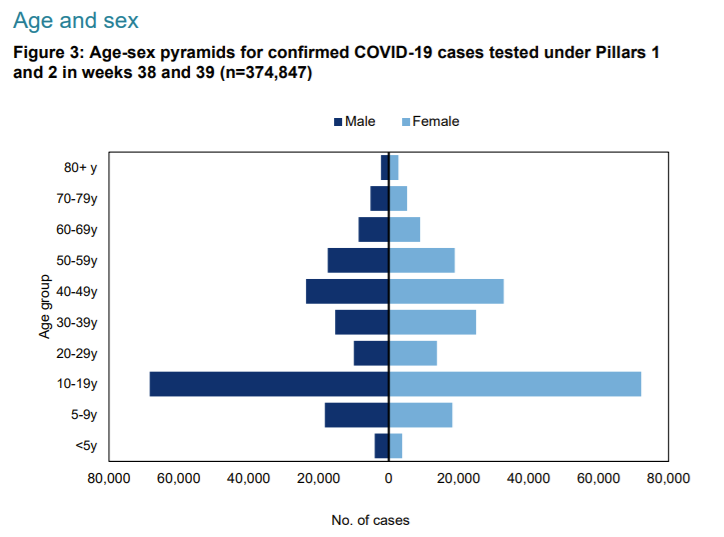 Age and sex

Figure 3: Age-sex pyramids for confirmed COVID-19 cases tested under Pillars 1 and 2 in weeks 38 and 39 (n=374,847)

Male Female

Age group

80+ y
70-79y
60-69y
50-59y
40-49y
30-39y
20-29y
10-19y
5-9y
<5y

80,000 60,000 40,000 20,000 0 20,000 40,000 60,000 80,000

No. of cases